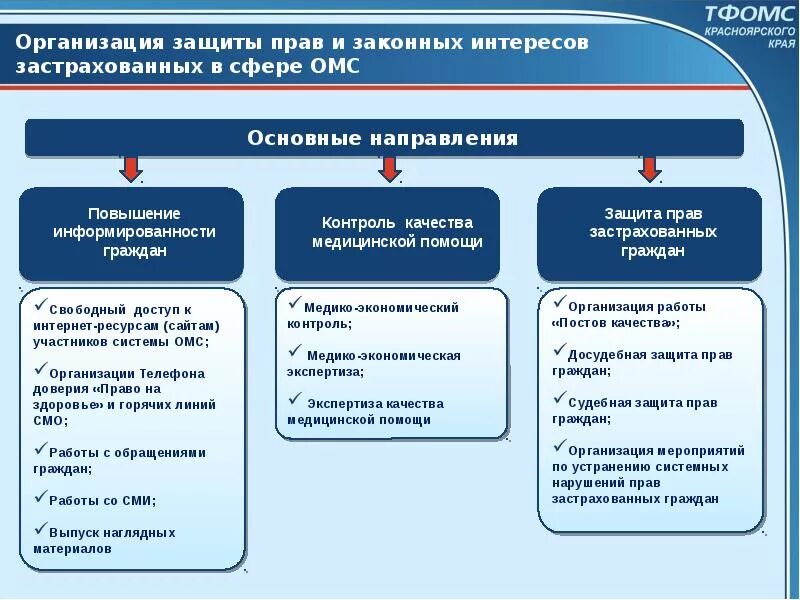 ТФОМС
КРАСНОЯРСКОГО КРАЯ

Организация защиты прав и законных интересов застрахованных в сфере ОМС

Основные направления

Повышение информированности граждан

Контроль качества медицинской помощи

Защита прав застрахованных граждан

✓ Свободный доступ к интернет-ресурсам (сайтам) участников системы ОМС;

✓ Организации Телефона доверия «Право на здоровье» и горячих линий СМО;

✓ Работы с обращениями граждан;

✓ Работы со СМИ;

✓ Выпуск наглядных материалов

✓ Медико-экономический контроль;

✓ Медико-экономическая экспертиза;

✓ Экспертиза качества медицинской помощи

✓ Организация работы «Постов качества»;

✓ Досудебная защита прав граждан;

✓ Судебная защита прав граждан;

✓ Организация мероприятий по устранению системных нарушений прав застрахованных граждан